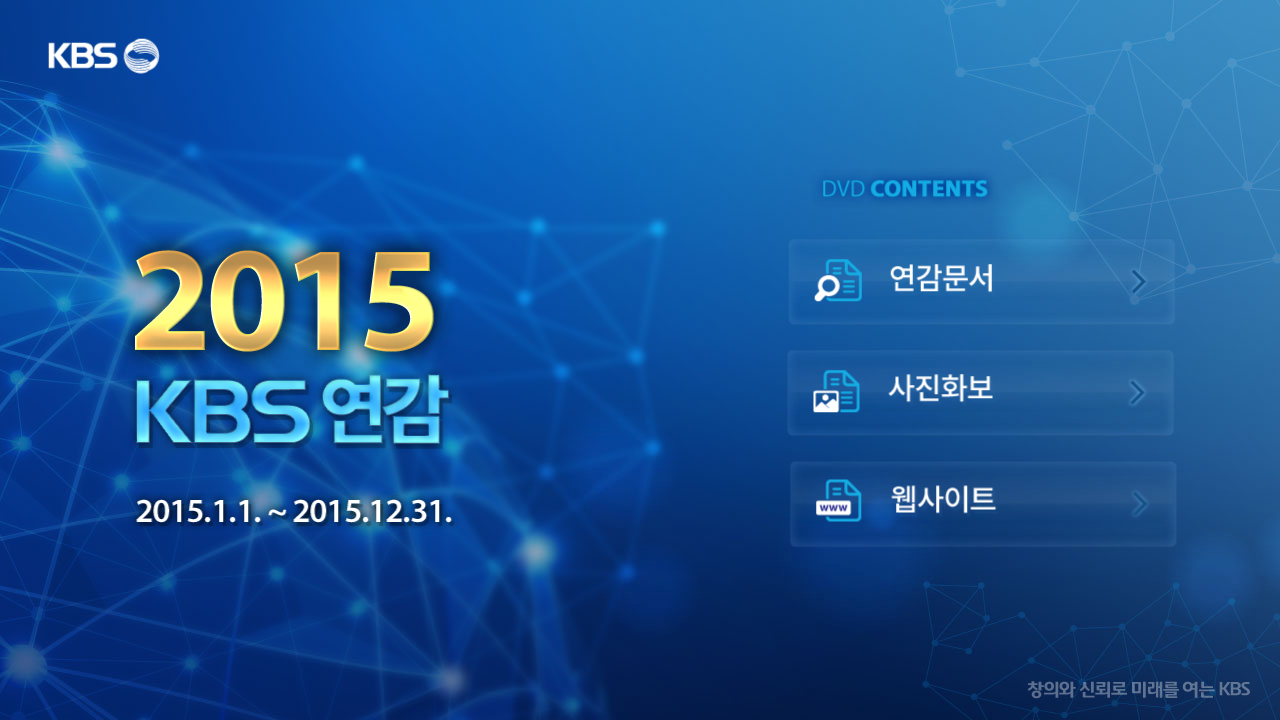 KBS

2015
KBS 연감

2015.1.1. ~ 2015.12.31.

DVD CONTENTS

연감문서

사진화보

www 웹사이트

창의와 신뢰로 미래를 여는 KBS